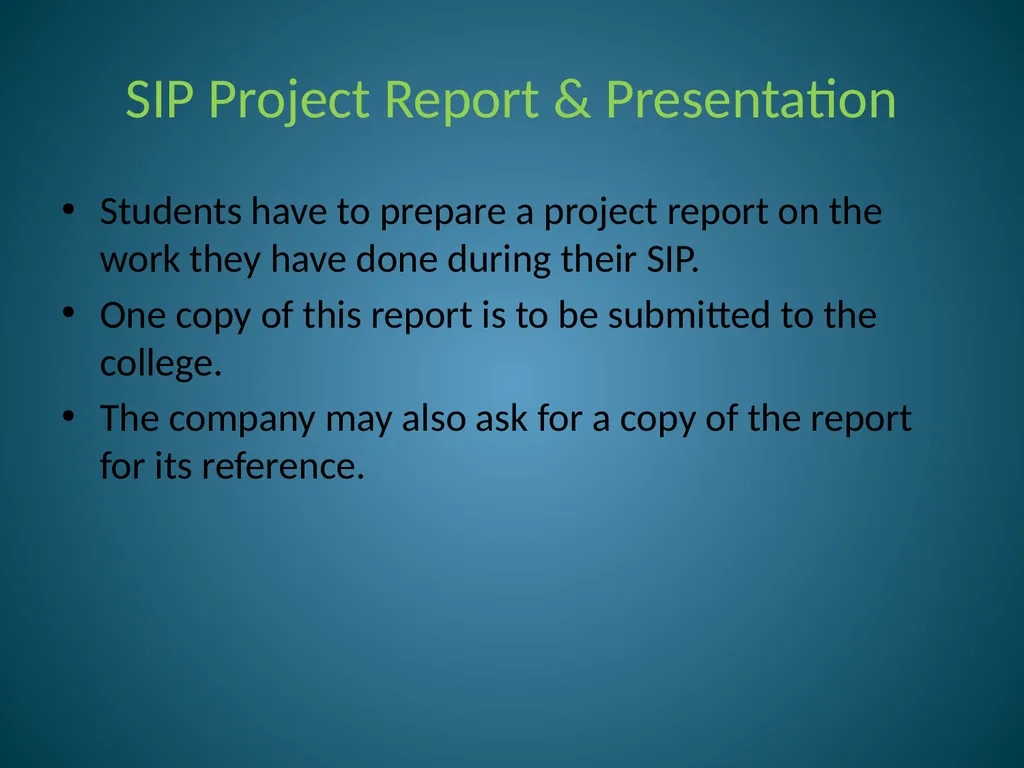 SIP Project Report & Presentation

• Students have to prepare a project report on the work they have done during their SIP.
• One copy of this report is to be submitted to the college.
• The company may also ask for a copy of the report for its reference.